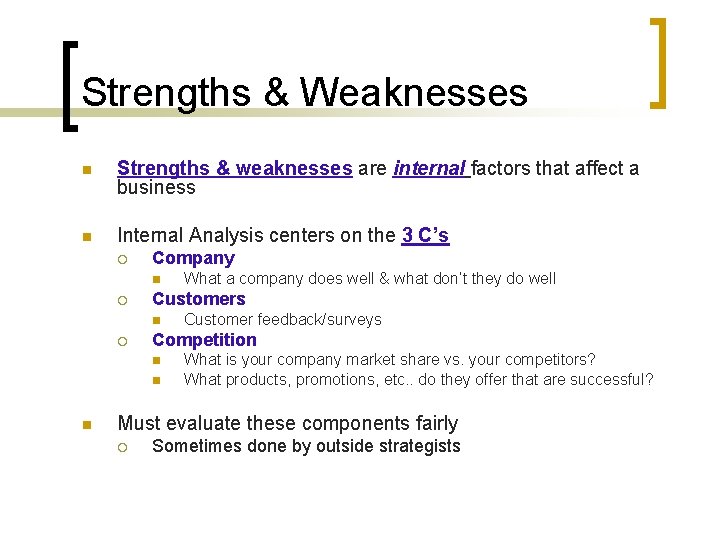 Strengths & Weaknesses

Strengths & weaknesses are internal factors that affect a business

Internal Analysis centers on the 3 C's

Company

What a company does well & what don't they do well

Customers

Customer feedback/surveys

Competition

What is your company market share vs. your competitors?

What products, promotions, etc.. do they offer that are successful?

Must evaluate these components fairly

Sometimes done by outside strategists